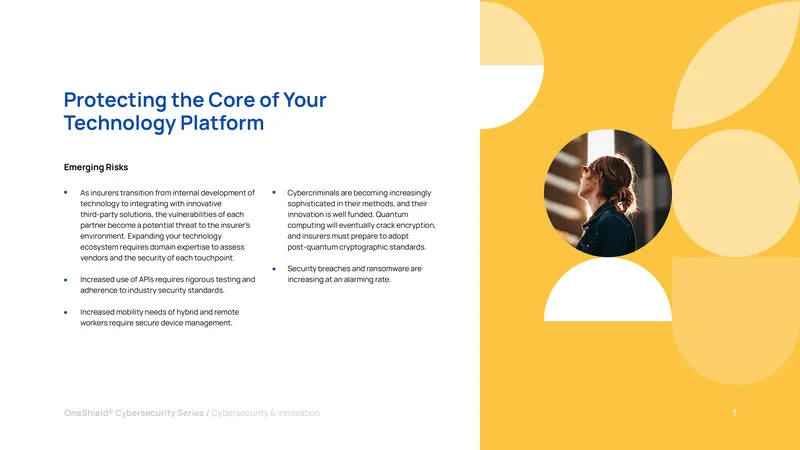 Protecting the Core of Your Technology Platform

Emerging Risks

• As insurers transition from internal development of technology to integrating with innovative third-party solutions, the vulnerabilities of each partner become a potential threat to the insurer's environment. Expanding your technology ecosystem requires domain expertise to assess vendors and the security of each touchpoint.

• Increased use of APIs requires rigorous testing and adherence to industry security standards.

• Increased mobility needs of hybrid and remote workers require secure device management.

• Cybercriminals are becoming increasingly sophisticated in their methods, and their innovation is well funded. Quantum computing will eventually crack encryption, and insurers must prepare to adopt post-quantum cryptographic standards.

• Security breaches and ransomware are increasing at an alarming rate.

OneShield® Cybersecurity Series / Cybersecurity & Innovation

3